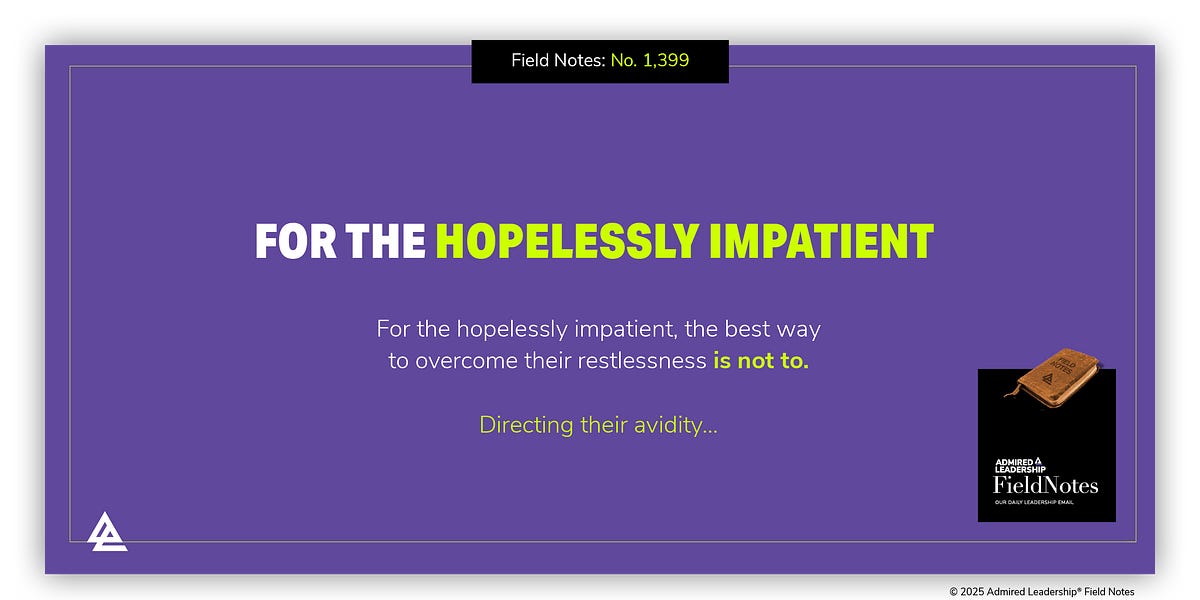 Field Notes: No. 1,399

FOR THE HOPELESSLY IMPATIENT

For the hopelessly impatient, the best way to overcome their restlessness is not to.

Directing their avidity...

FIELD NOTES

ADMIRED LEADERSHIP
FieldNotes
OUR DAILY LEADERSHIP EMAIL

© 2025 Admired Leadership® Field Notes